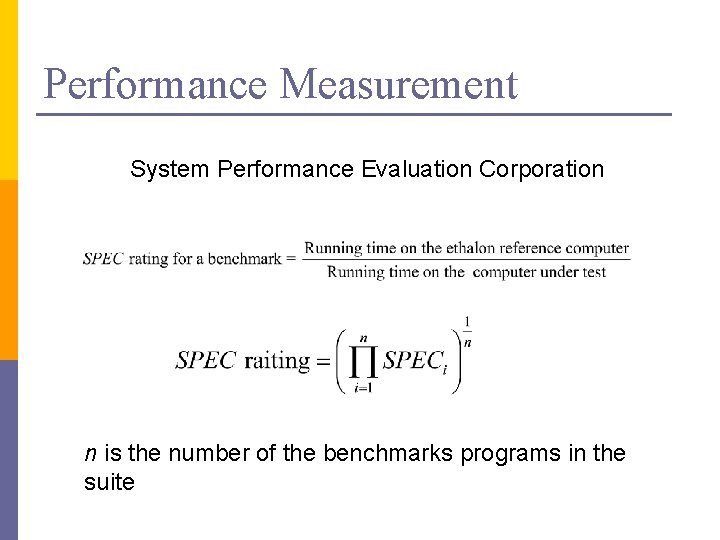 Performance Measurement

System Performance Evaluation Corporation

$SPEC \text{ rating for a benchmark} = \frac{\text{Running time on the ethalon reference computer}}{\text{Running time on the computer under test}}$

$SPEC \text{ raiting} = \left( \prod_{i=1}^{n} SPEC_i \right)^{\frac{1}{n}}$

$n$ is the number of the benchmarks programs in the suite